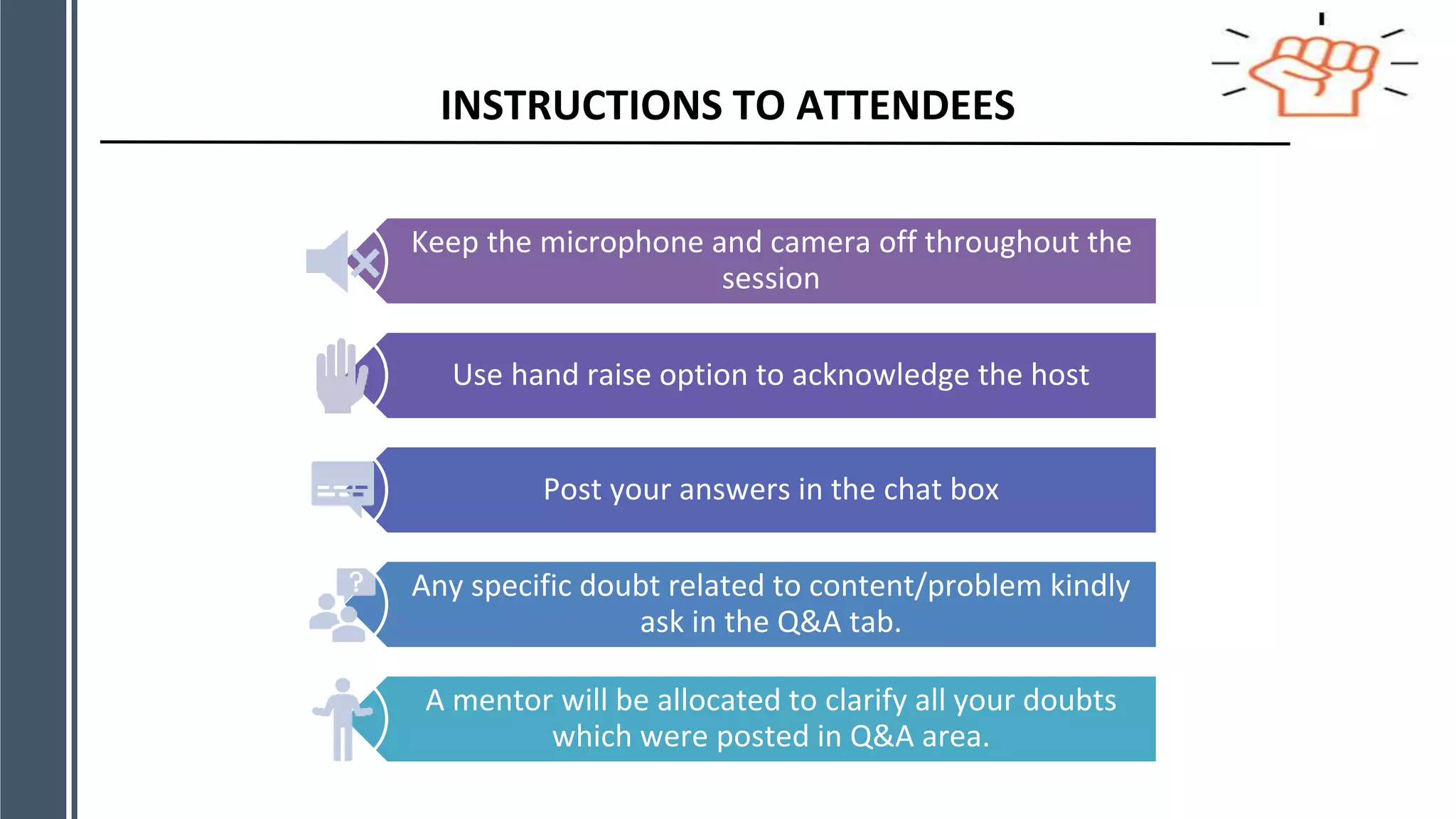 INSTRUCTIONS TO ATTENDEES

Keep the microphone and camera off throughout the session

Use hand raise option to acknowledge the host

Post your answers in the chat box

Any specific doubt related to content/problem kindly ask in the Q&A tab.

A mentor will be allocated to clarify all your doubts which were posted in Q&A area.